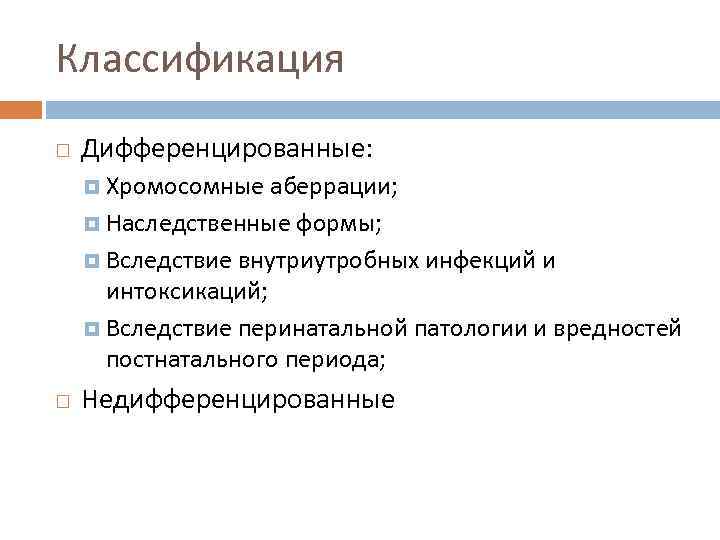 Классификация

Дифференцированные:

Хромосомные аберрации;

Наследственные формы;

Вследствие внутриутробных инфекций и интоксикаций;

Вследствие перинатальной патологии и вредностей постнатального периода;

Недифференцированные